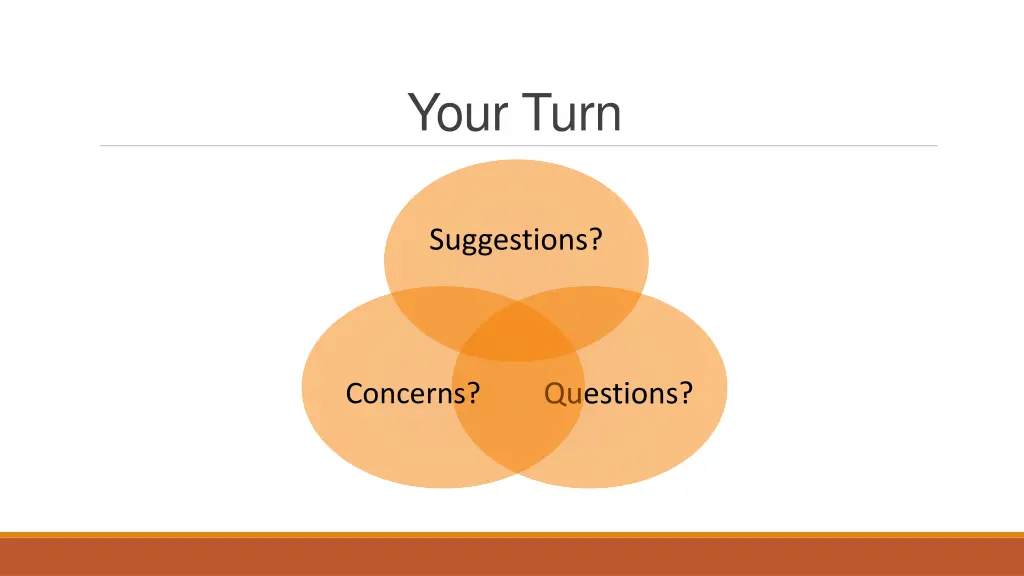 Your Turn

Suggestions?

Concerns?

Questions?